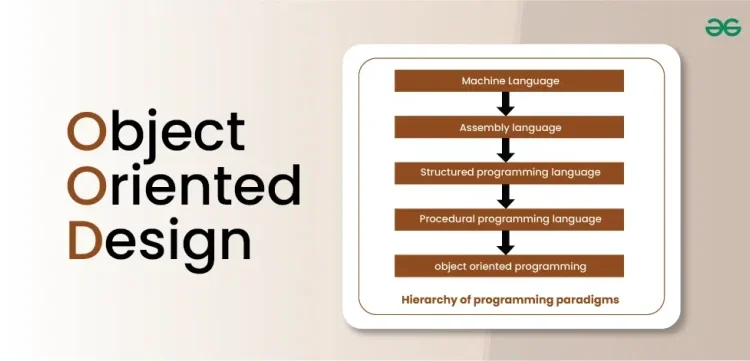 Object
Oriented
Design

Machine Language

Assembly language

Structured programming language

Procedural programming language

object oriented programming

Hierarchy of programming paradigms